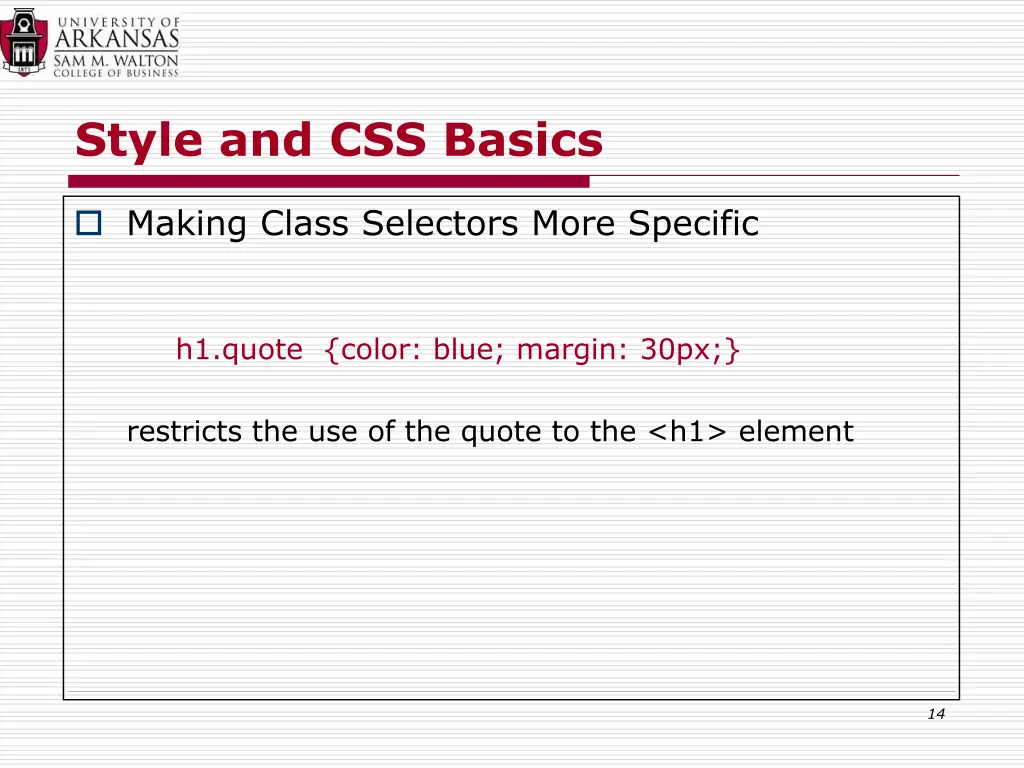 UNIVERSITY OF
ARKANSAS
SAM M. WALTON
COLLEGE OF BUSINESS

Style and CSS Basics

Making Class Selectors More Specific

h1.quote {color: blue; margin: 30px;}

restricts the use of the quote to the <h1> element

14